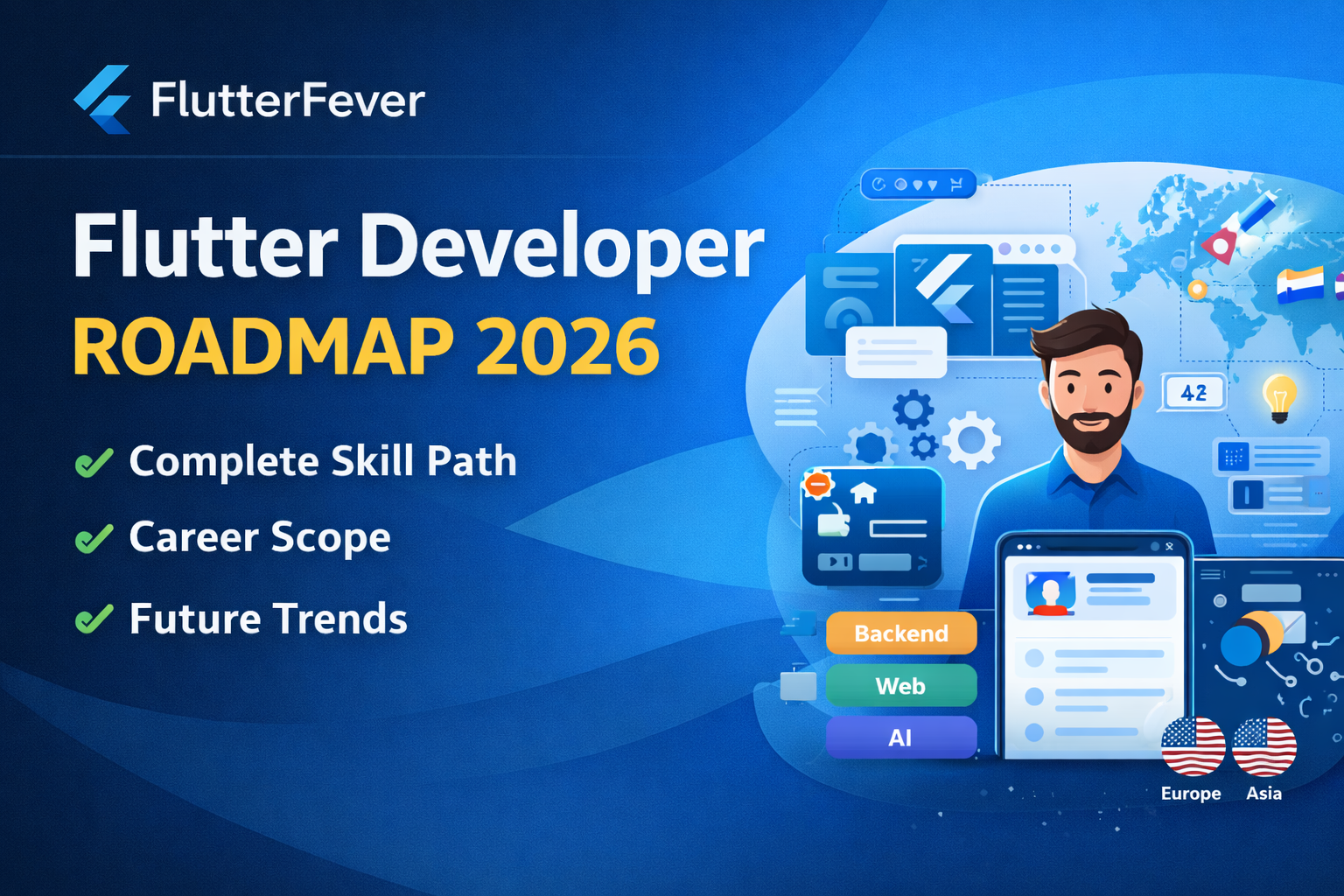 FlutterFever

Flutter Developer
ROADMAP 2026

Complete Skill Path
Career Scope
Future Trends

42

Backend
Web
AI

Europe
Asia